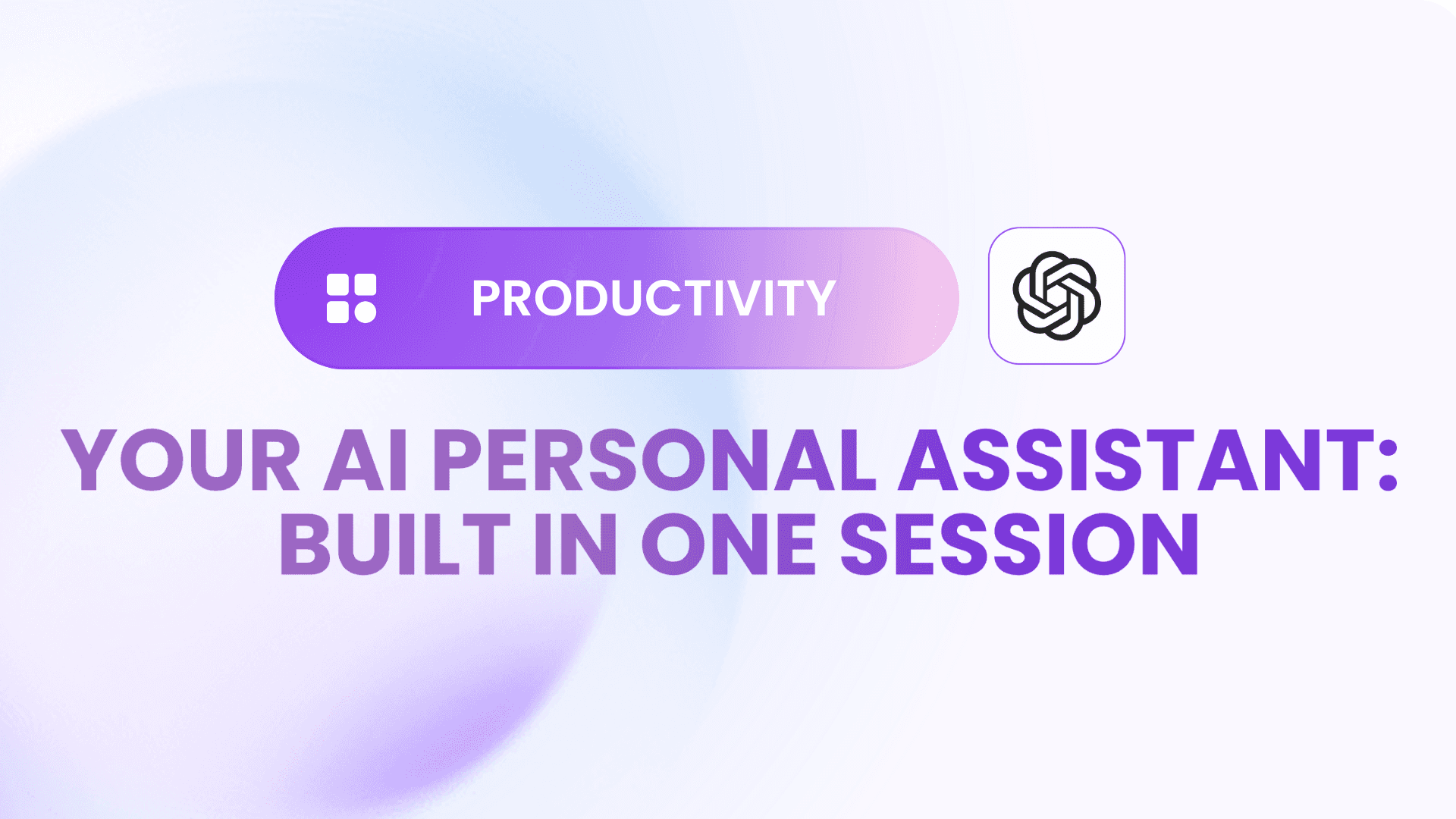 PRODUCTIVITY

YOUR AI PERSONAL ASSISTANT: BUILT IN ONE SESSION